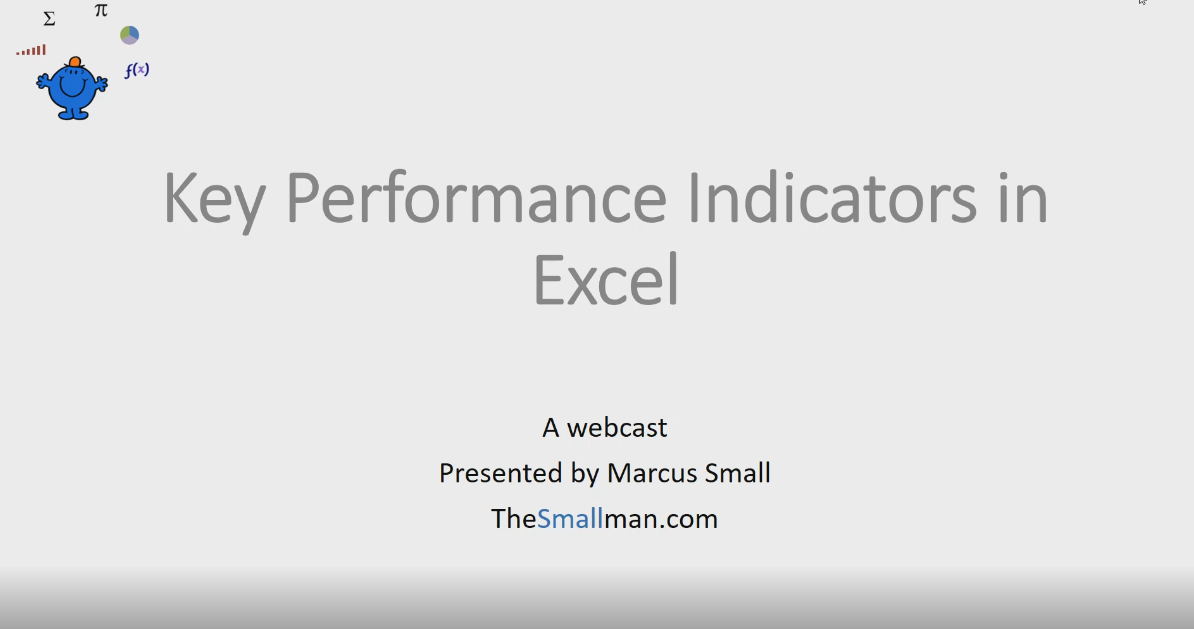 $\Sigma$ $\pi$

$f(x)$

Key Performance Indicators in Excel

A webcast
Presented by Marcus Small
TheSmallman.com